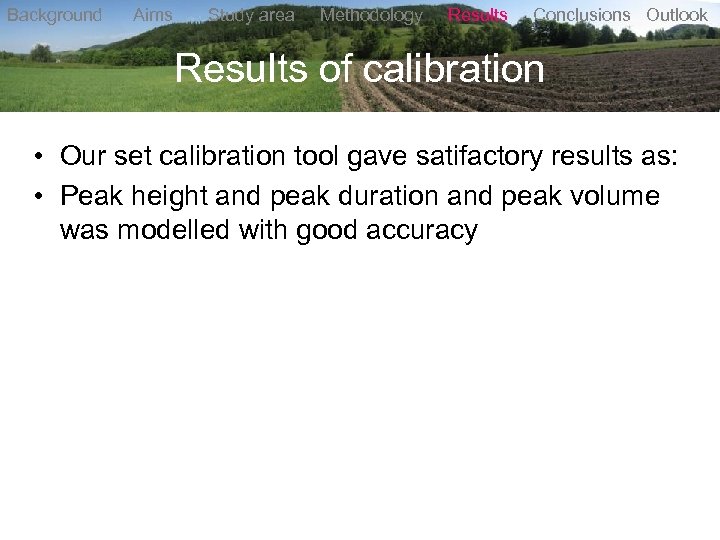 Background Aims Study area Methodology Results Conclusions Outlook

Results of calibration

• Our set calibration tool gave satifactory results as:
• Peak height and peak duration and peak volume was modelled with good accuracy